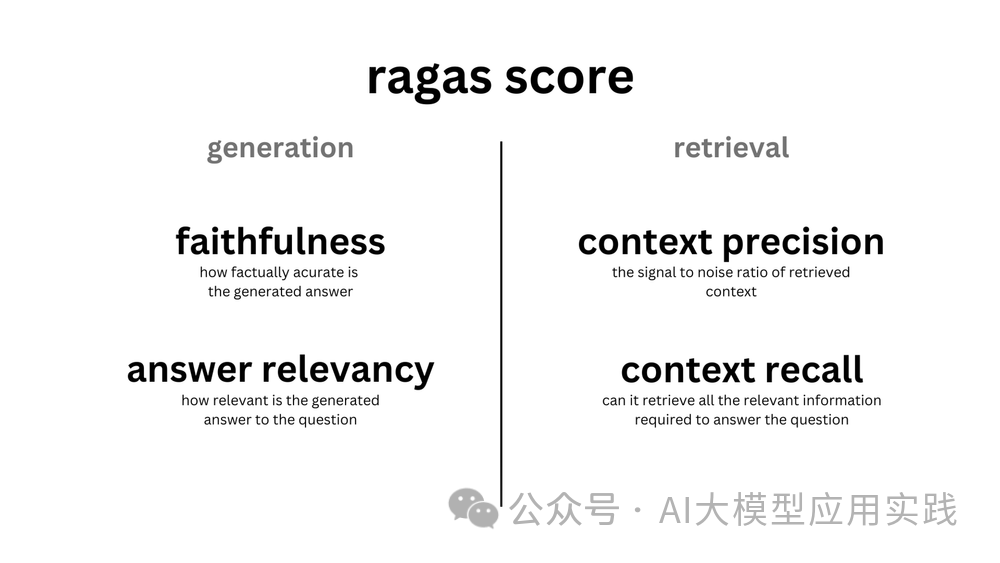 ragas score

generation

faithfulness
how factually acurate is the generated answer

answer relevancy
how relevant is the generated answer to the question

retrieval

context precision
the signal to noise ratio of retrieved context

context recall
can it retrieve all the relevant information required to answer the question

公众号 · AI大模型应用实践